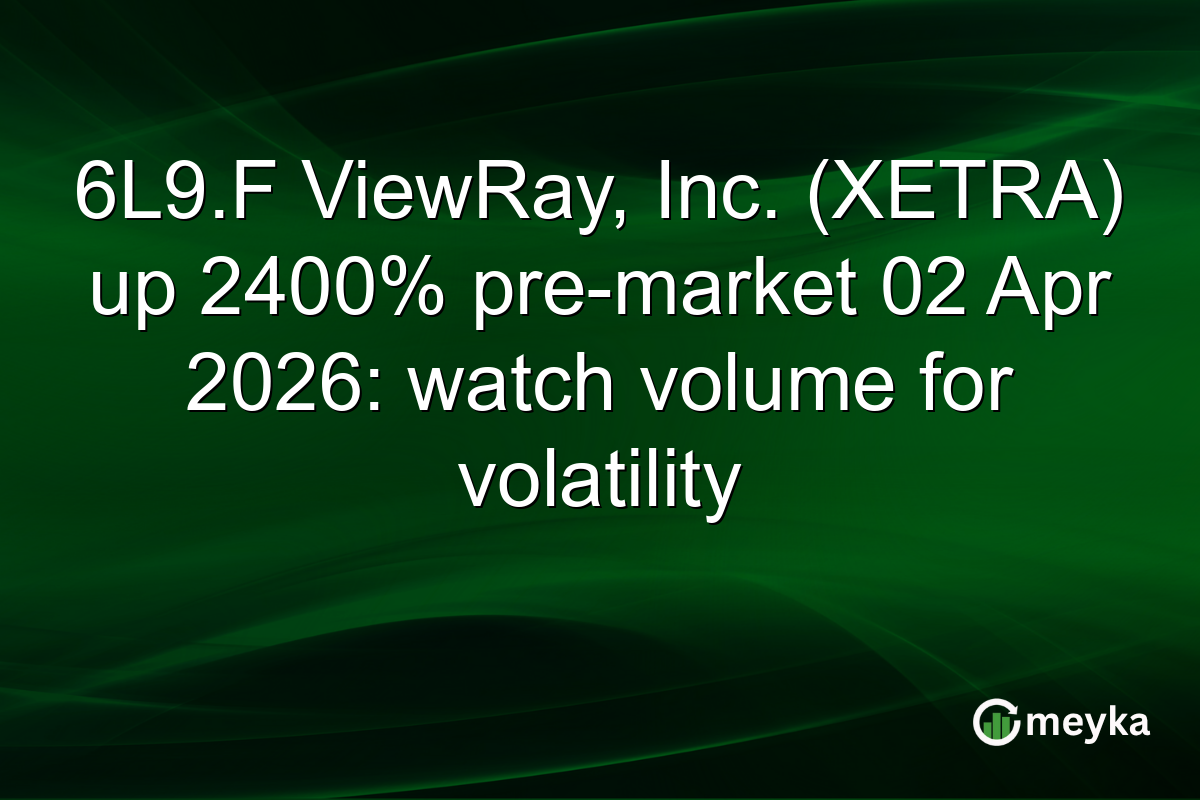 6L9.F ViewRay, Inc. (XETRA) up 2400% pre-market 02 Apr 2026: watch volume for volatility

meyka